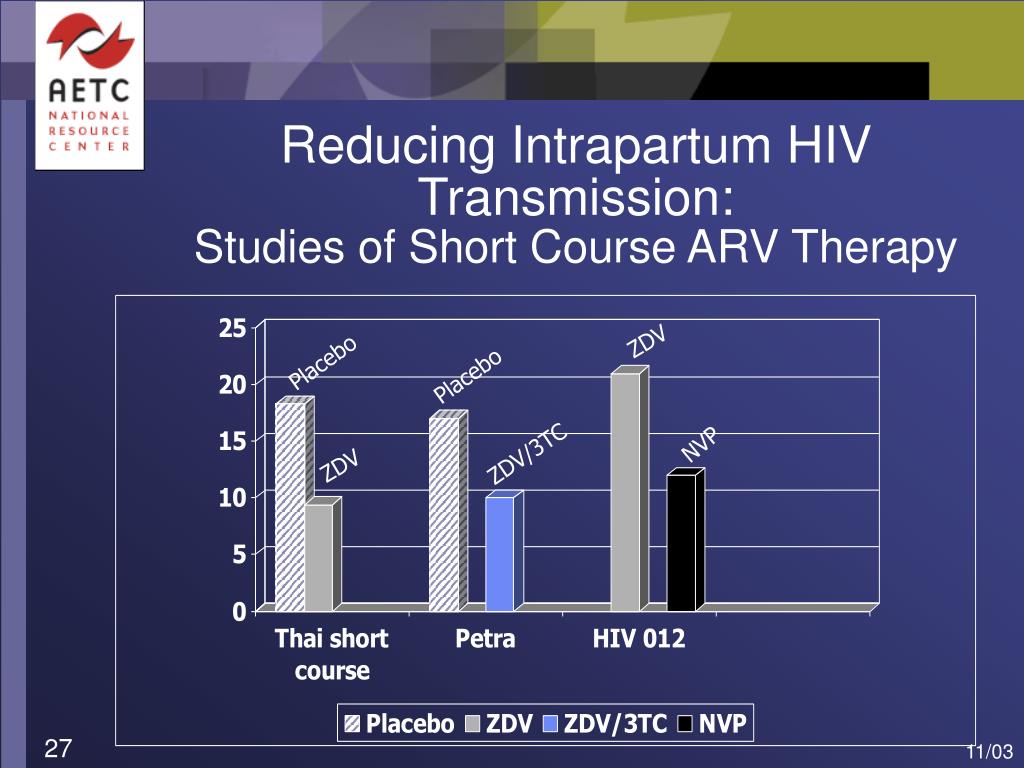 AETC
NATIONAL
RESOURCE
CENTER

Reducing Intrapartum HIV Transmission:
Studies of Short Course ARV Therapy

25
20
15
10
5
0

Placebo
ZDV
Placebo
ZDV/3TC
ZDV
NVP

Thai short course
Petra
HIV 012

Placebo ZDV ZDV/3TC NVP

27

11/03